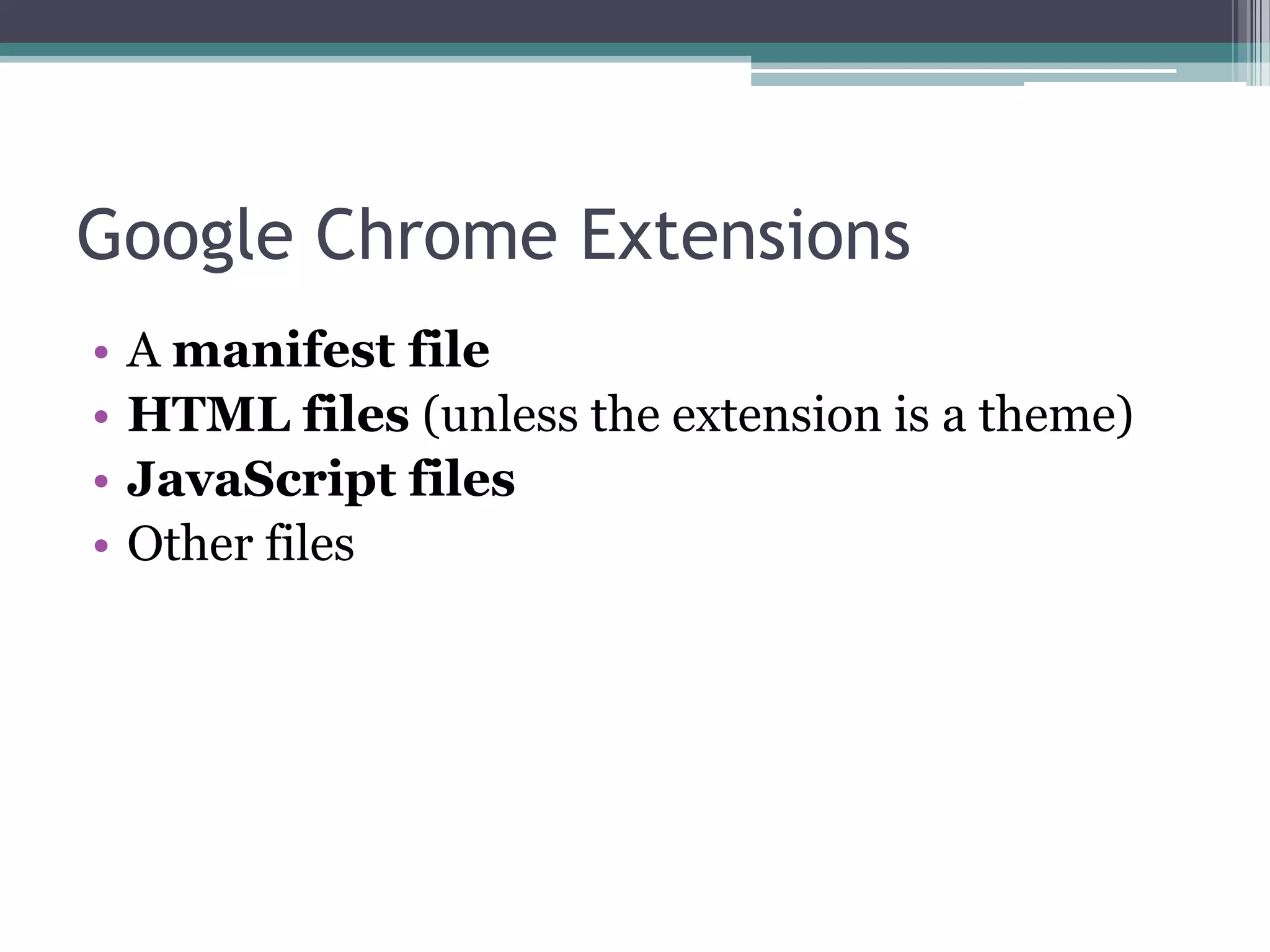 Google Chrome Extensions

• A manifest file
• HTML files (unless the extension is a theme)
• JavaScript files
• Other files